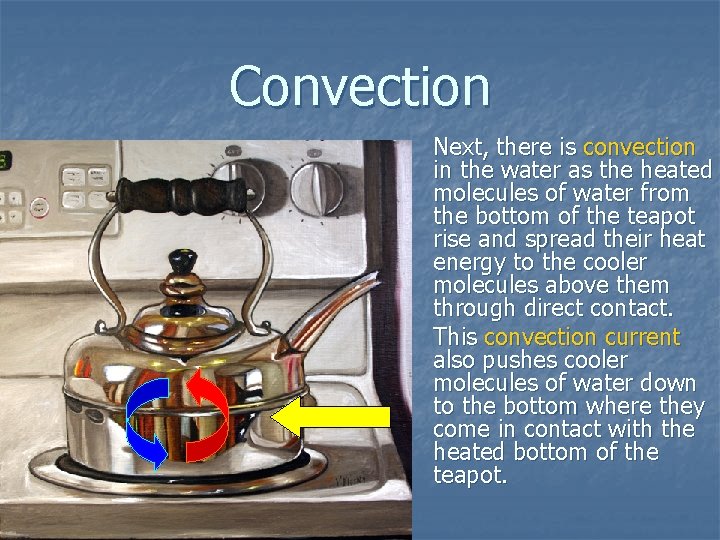 Convection

Next, there is convection in the water as the heated molecules of water from the bottom of the teapot rise and spread their heat energy to the cooler molecules above them through direct contact.

This convection current also pushes cooler molecules of water down to the bottom where they come in contact with the heated bottom of the teapot.